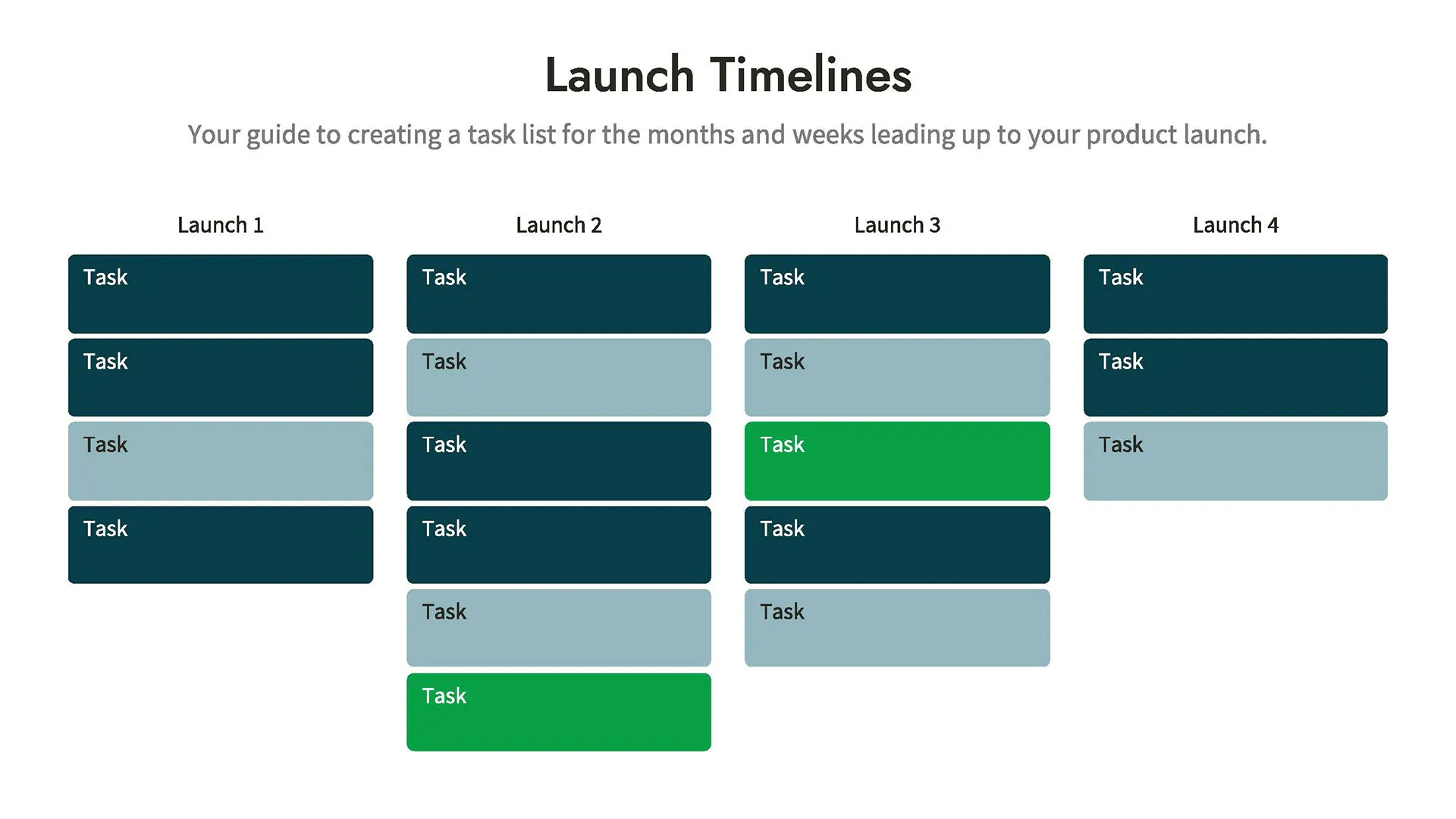 Launch Timelines

Your guide to creating a task list for the months and weeks leading up to your product launch.

Launch 1

Task

Task

Task

Task

Launch 2

Task

Task

Task

Task

Task

Task

Launch 3

Task

Task

Task

Task

Task

Launch 4

Task

Task

Task